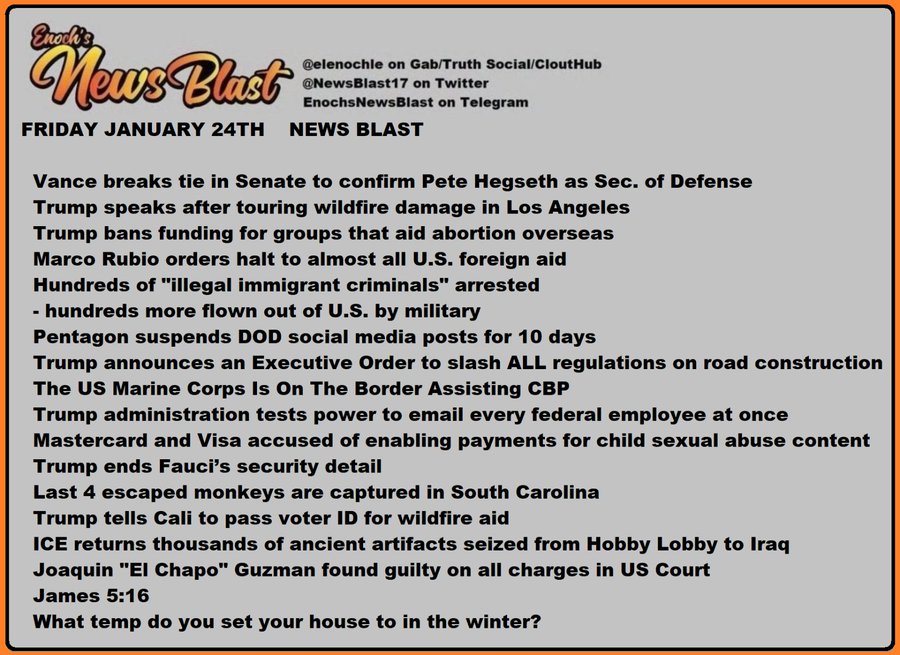 Enoch's NewsBlast

@elenochle on Gab/Truth Social/CloutHub
@NewsBlast17 on Twitter
EnochsNewsBlast on Telegram

FRIDAY JANUARY 24TH NEWS BLAST

Vance breaks tie in Senate to confirm Pete Hegseth as Sec. of Defense
Trump speaks after touring wildfire damage in Los Angeles
Trump bans funding for groups that aid abortion overseas
Marco Rubio orders halt to almost all U.S. foreign aid
Hundreds of "illegal immigrant criminals" arrested
- hundreds more flown out of U.S. by military
Pentagon suspends DOD social media posts for 10 days
Trump announces an Executive Order to slash ALL regulations on road construction
The US Marine Corps Is On The Border Assisting CBP
Trump administration tests power to email every federal employee at once
Mastercard and Visa accused of enabling payments for child sexual abuse content
Trump ends Fauci's security detail
Last 4 escaped monkeys are captured in South Carolina
Trump tells Cali to pass voter ID for wildfire aid
ICE returns thousands of ancient artifacts seized from Hobby Lobby to Iraq
Joaquin "El Chapo" Guzman found guilty on all charges in US Court
James 5:16
What temp do you set your house to in the winter?